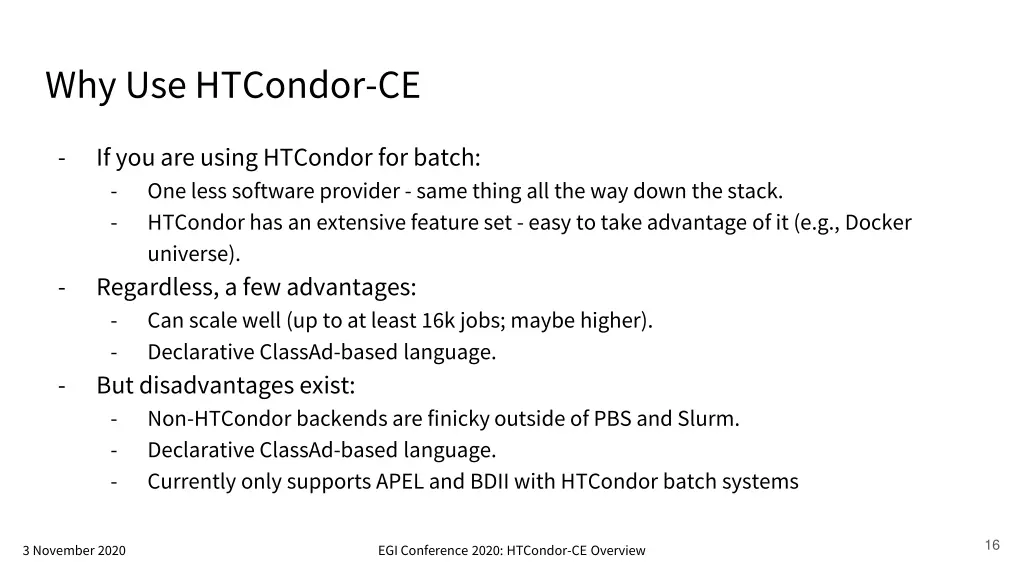 Why Use HTCondor-CE

- If you are using HTCondor for batch:
  - One less software provider - same thing all the way down the stack.
  - HTCondor has an extensive feature set - easy to take advantage of it (e.g., Docker universe).
- Regardless, a few advantages:
  - Can scale well (up to at least 16k jobs; maybe higher).
  - Declarative ClassAd-based language.
- But disadvantages exist:
  - Non-HTCondor backends are finicky outside of PBS and Slurm.
  - Declarative ClassAd-based language.
  - Currently only supports APEL and BDII with HTCondor batch systems

3 November 2020

EGI Conference 2020: HTCondor-CE Overview

16